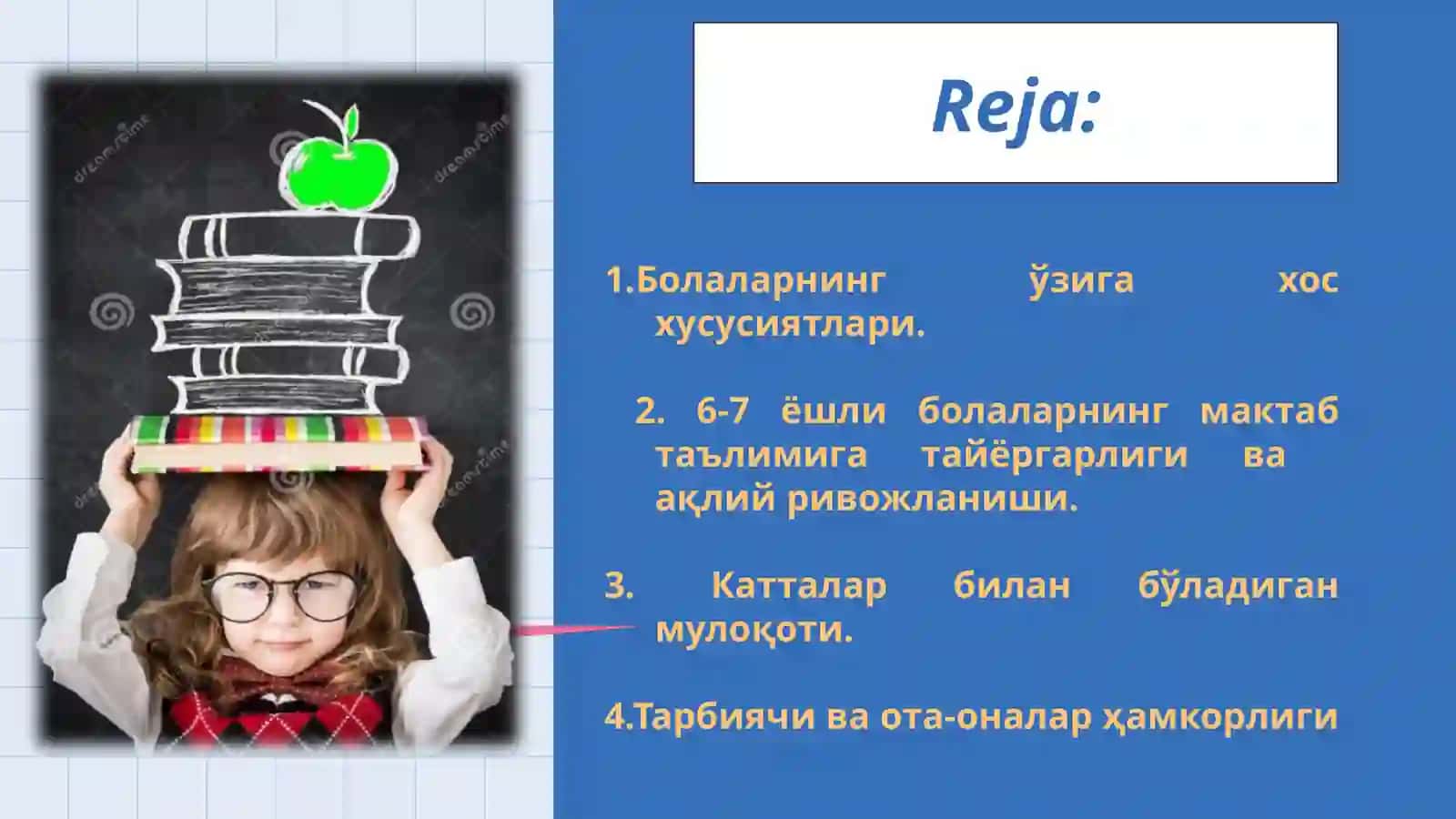 dreamstime

dreamstime

dreamstime

Reja:

1.Болаларнинг ўзига хос хусусиятлари.

2. 6-7 ёшли болаларнинг мактаб таълимига тайёргарлиги ва ақлий ривожланиши.

3. Катталар билан бўладиган мулоқоти.

4.Тарбиячи ва ота-оналар ҳамкорлиги